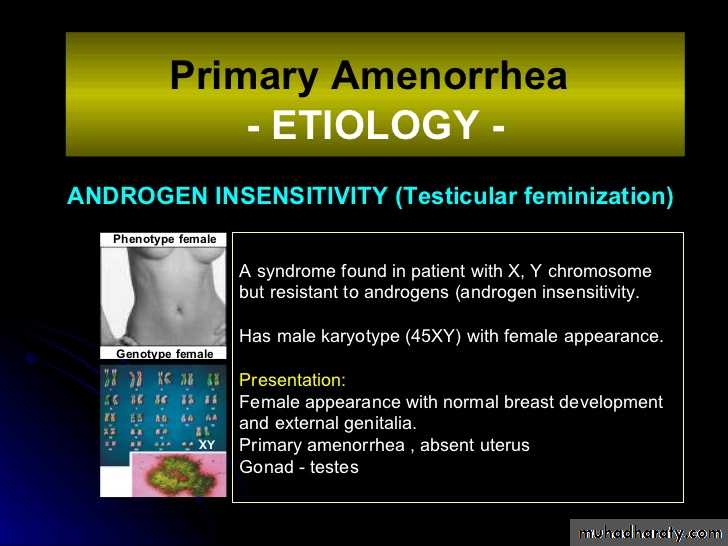 Primary Amenorrhea
- ETIOLOGY -

ANDROGEN INSENSITIVITY (Testicular feminization)

Phenotype female

Genotype female

XY

A syndrome found in patient with X, Y chromosome but resistant to androgens (androgen insensitivity.

Has male karyotype (45XY) with female appearance.

Presentation:
Female appearance with normal breast development and external genitalia.
Primary amenorrhea , absent uterus
Gonad - testes

muhadharaty.com